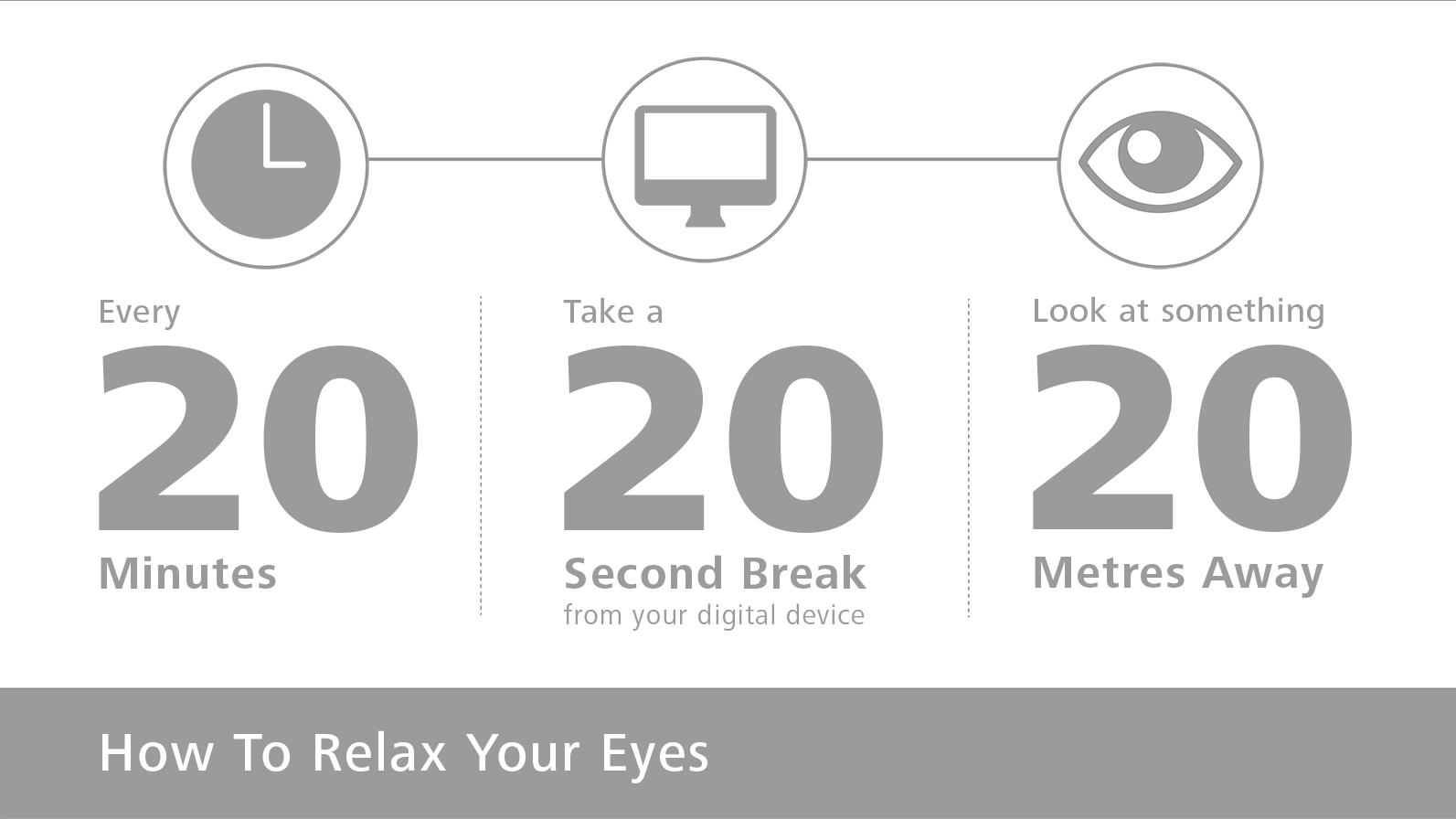 Every
20
Minutes

Take a
20
Second Break
from your digital device

Look at something
20
Metres Away

How To Relax Your Eyes